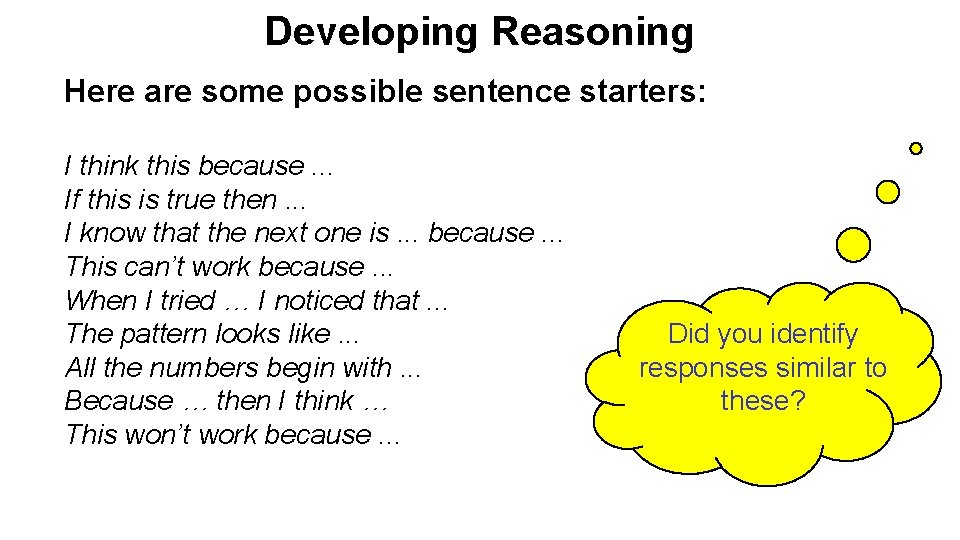 Developing Reasoning

Here are some possible sentence starters:

I think this because ...
If this is true then ...
I know that the next one is ... because ...
This can’t work because ...
When I tried … I noticed that ...
The pattern looks like ...
All the numbers begin with ...
Because … then I think …
This won’t work because ...

Did you identify responses similar to these?